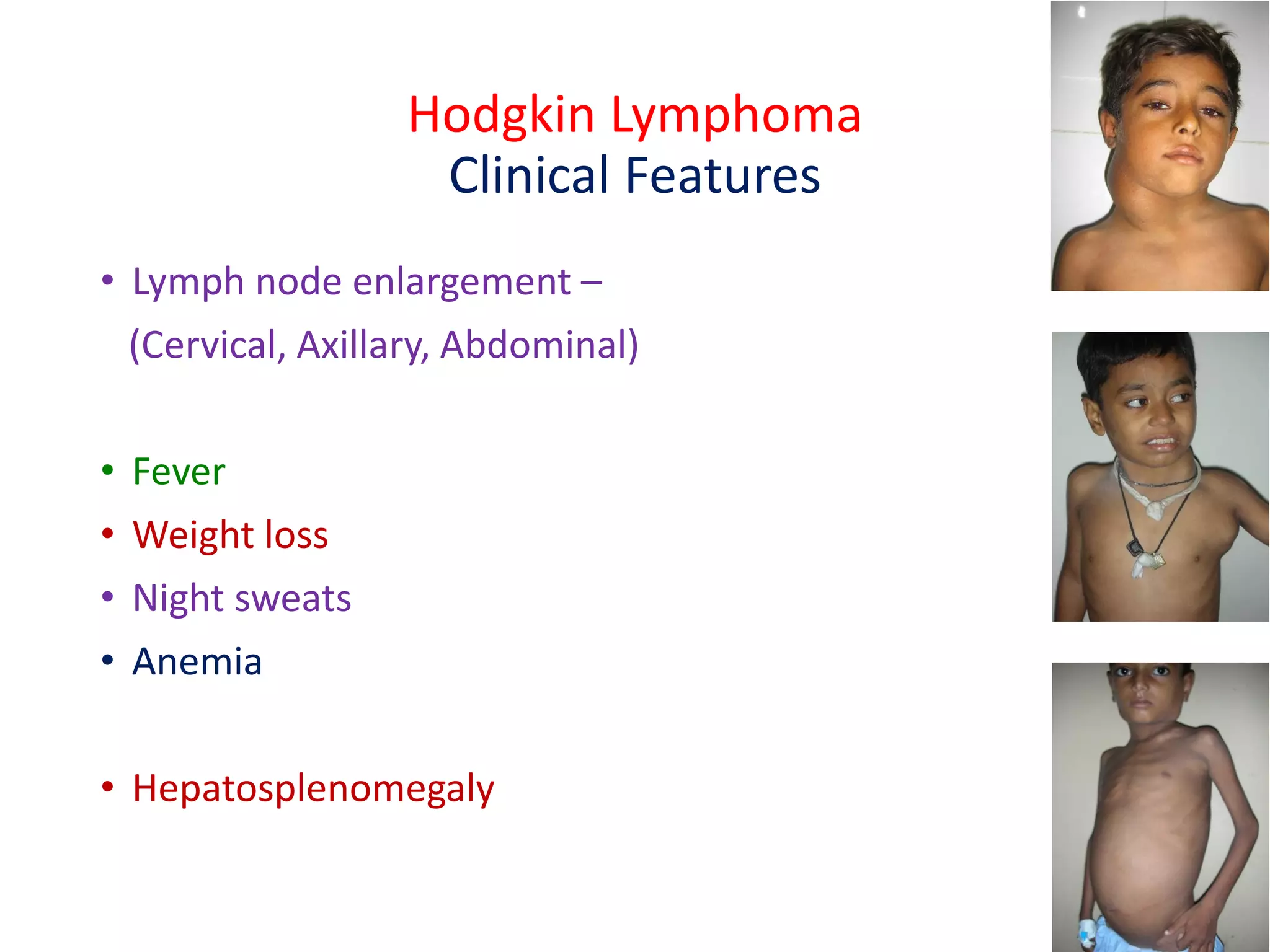 Hodgkin Lymphoma
Clinical Features

• Lymph node enlargement – (Cervical, Axillary, Abdominal)

• Fever
• Weight loss
• Night sweats
• Anemia

• Hepatosplenomegaly